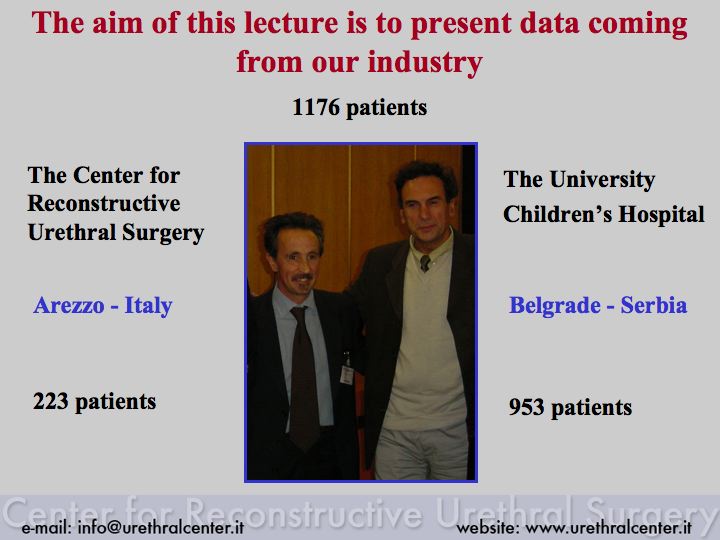 The aim of this lecture is to present data coming from our industry

1176 patients

The Center for Reconstructive Urethral Surgery

Arezzo - Italy

223 patients

The University Children's Hospital

Belgrade - Serbia

953 patients

Center for Reconstructive Urethral Surgery

e-mail: info@urethralcenter.it

website: www.urethralcenter.it